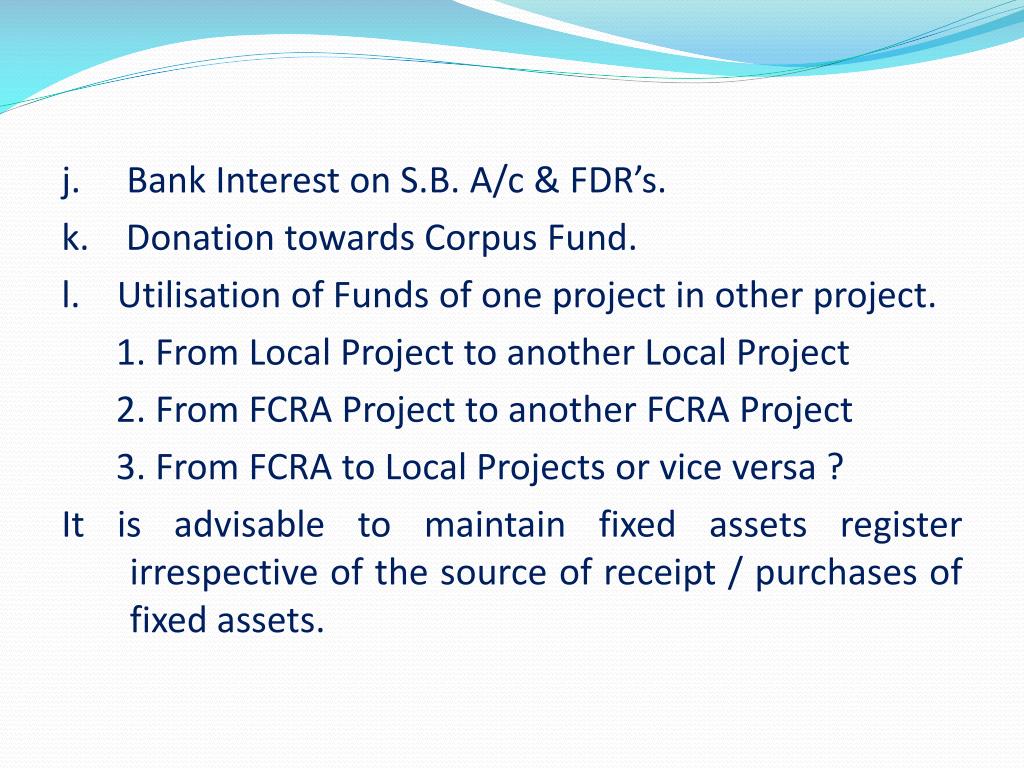 j. Bank Interest on S.B. A/c & FDR’s.
k. Donation towards Corpus Fund.
l. Utilisation of Funds of one project in other project.
1. From Local Project to another Local Project
2. From FCRA Project to another FCRA Project
3. From FCRA to Local Projects or vice versa ?
It is advisable to maintain fixed assets register irrespective of the source of receipt / purchases of fixed assets.